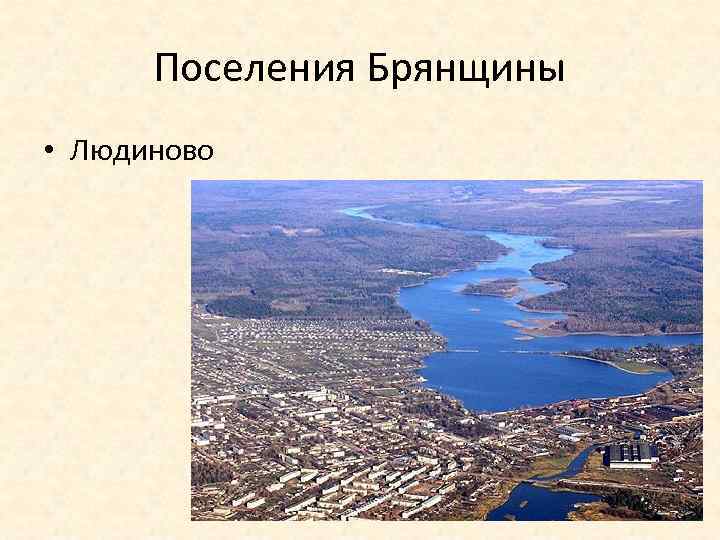 Поселения Брянщины

• Людиново